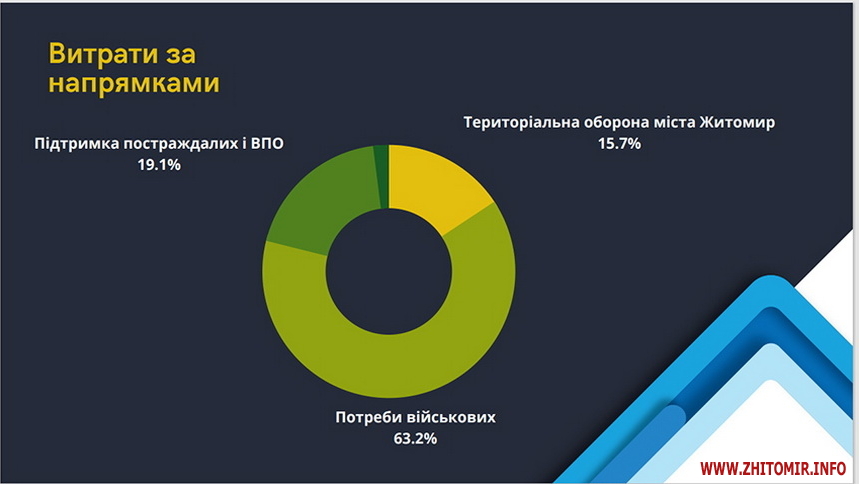 Витрати за напрямками

Підтримка постраждалих і ВПО
19.1%

Територіальна оборона міста Житомир
15.7%

Потреби військових
63.2%

WWW.ZHITOMIR.INFO